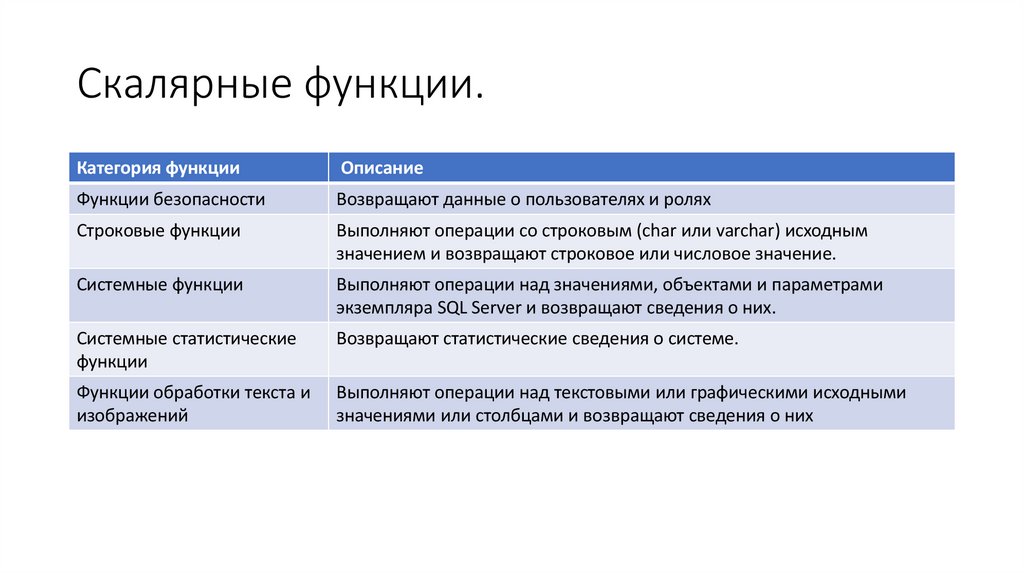 Скалярные функции.

| Категория функции | Описание |
|---|---|
| Функции безопасности | Возвращают данные о пользователях и ролях |
| Строковые функции | Выполняют операции со строковым (char или varchar) исходным значением и возвращают строковое или числовое значение. |
| Системные функции | Выполняют операции над значениями, объектами и параметрами экземпляра SQL Server и возвращают сведения о них. |
| Системные статистические функции | Возвращают статистические сведения о системе. |
| Функции обработки текста и изображений | Выполняют операции над текстовыми или графическими исходными значениями или столбцами и возвращают сведения о них |